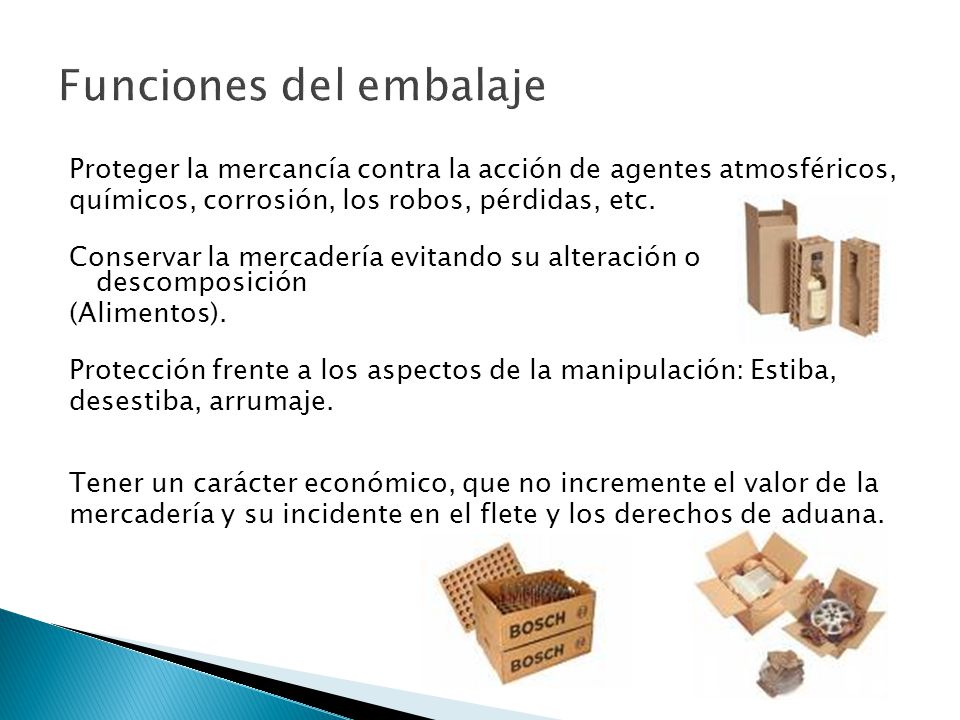 Funciones del embalaje

Proteger la mercancía contra la acción de agentes atmosféricos, químicos, corrosión, los robos, pérdidas, etc.

Conservar la mercadería evitando su alteración o descomposición
(Alimentos).

Protección frente a los aspectos de la manipulación: Estiba, desestiba, arrumaje.

Tener un carácter económico, que no incremente el valor de la mercadería y su incidente en el flete y los derechos de aduana.

BOSCH
BOSCH